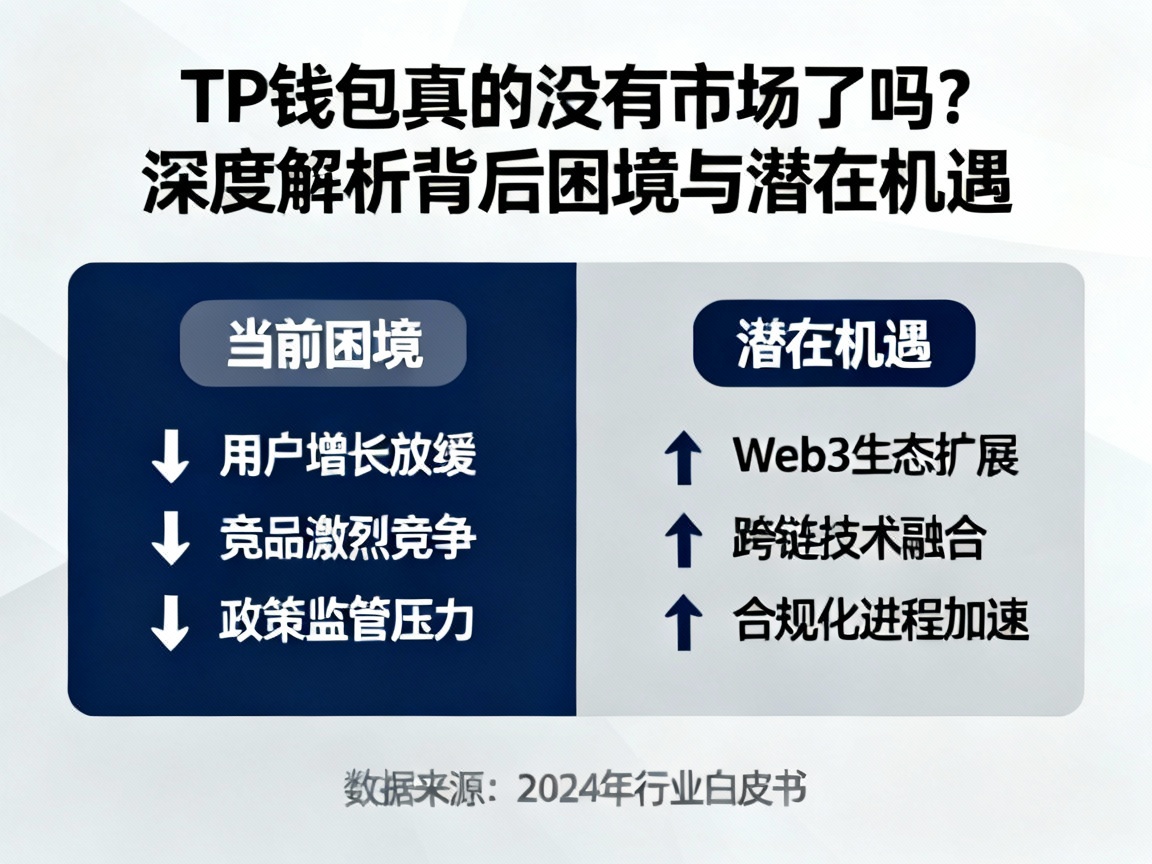 TP钱包真的没有市场了吗?
深度解析背后困境与潜在机遇

当前困境

↓ 用户增长放缓
↓ 竞品激烈竞争
↓ 政策监管压力

潜在机遇

↑ Web3生态扩展
↑ 跨链技术融合
↑ 合规化进程加速

数据来源:2024年行业白皮书